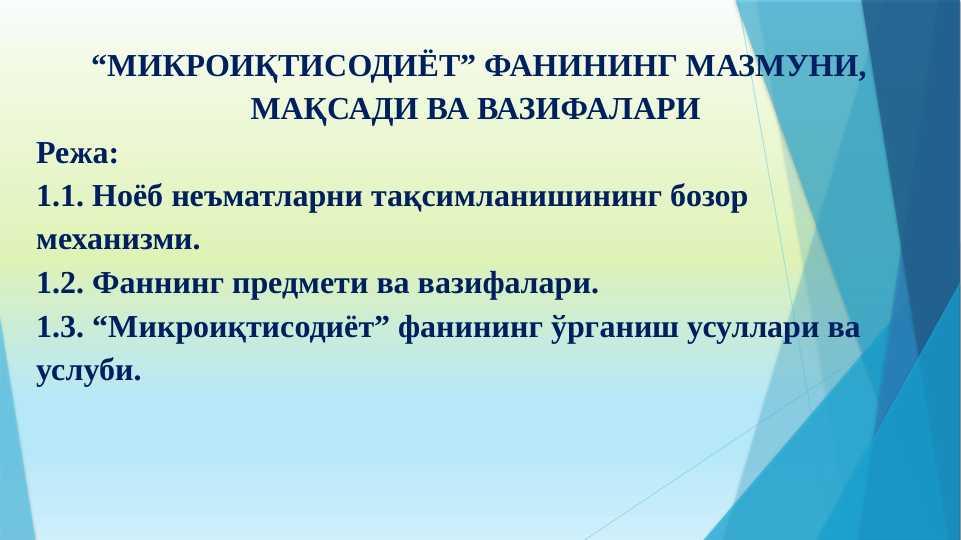 “МИКРОИҚТИСОДИЁТ” ФАНИНИНГ МАЗМУНИ, МАҚСАДИ ВА ВАЗИФАЛАРИ

Режа:
1.1. Ноёб неъматларни тақсимланишининг бозор механизми.
1.2. Фаннинг предмети ва вазифалари.
1.3. “Микроиқтисодиёт” фанининг ўрганиш усуллари ва услуби.